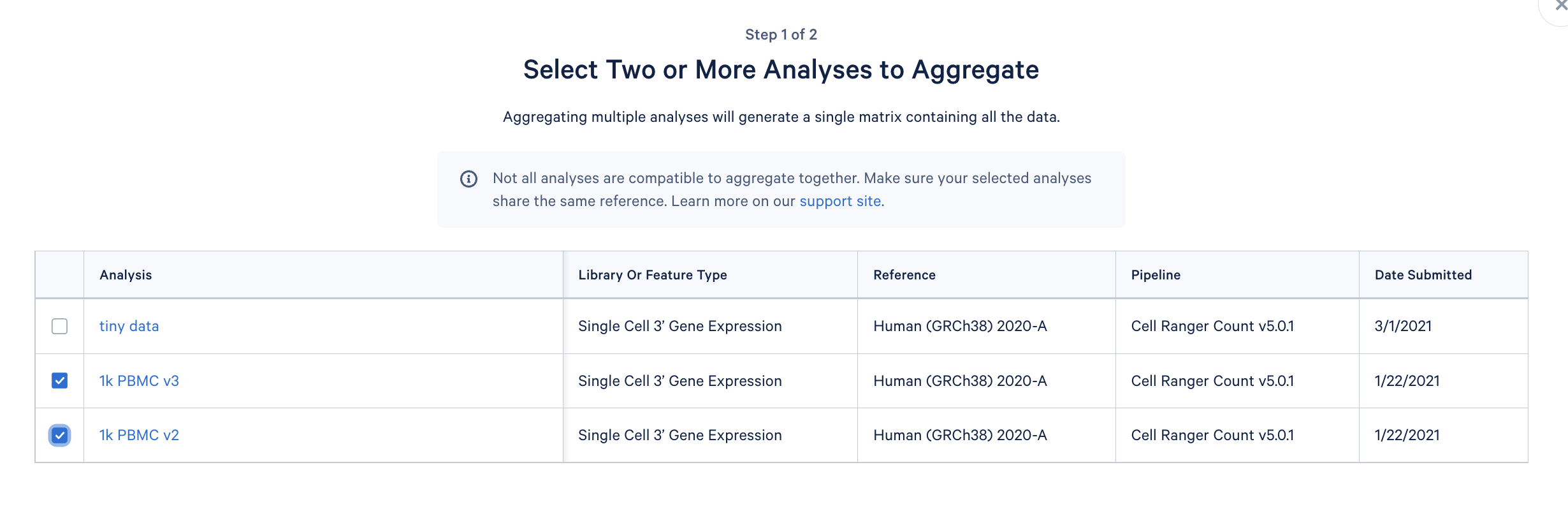 Step 1 of 2

Select Two or More Analyses to Aggregate

Aggregating multiple analyses will generate a single matrix containing all the data.

Not all analyses are compatible to aggregate together. Make sure your selected analyses share the same reference. Learn more on our support site.

| | Analysis | Library Or Feature Type | Reference | Pipeline | Date Submitted |
|---|---|---|---|---|---|
| | tiny data | Single Cell 3' Gene Expression | Human (GRCh38) 2020-A | Cell Ranger Count v5.0.1 | 3/1/2021 |
| | 1k PBMC v3 | Single Cell 3' Gene Expression | Human (GRCh38) 2020-A | Cell Ranger Count v5.0.1 | 1/22/2021 |
| | 1k PBMC v2 | Single Cell 3' Gene Expression | Human (GRCh38) 2020-A | Cell Ranger Count v5.0.1 | 1/22/2021 |